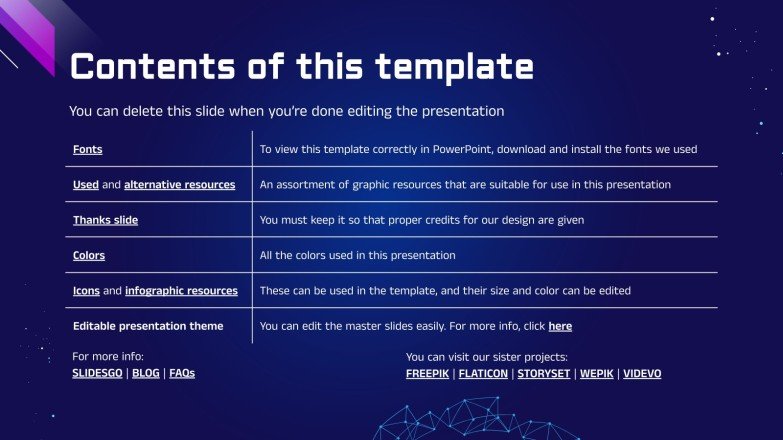 Contents of this template

You can delete this slide when you're done editing the presentation

| | |
|---|---|
| Fonts | To view this template correctly in PowerPoint, download and install the fonts we used |
| Used and alternative resources | An assortment of graphic resources that are suitable for use in this presentation |
| Thanks slide | You must keep it so that proper credits for our design are given |
| Colors | All the colors used in this presentation |
| Icons and infographic resources | These can be used in the template, and their size and color can be edited |
| Editable presentation theme | You can edit the master slides easily. For more info, click here |

For more info:
SLIDESGO | BLOG | FAQs

You can visit our sister projects:
FREEPIK | FLATICON | STORYSET | WEPIK | VIDEVO